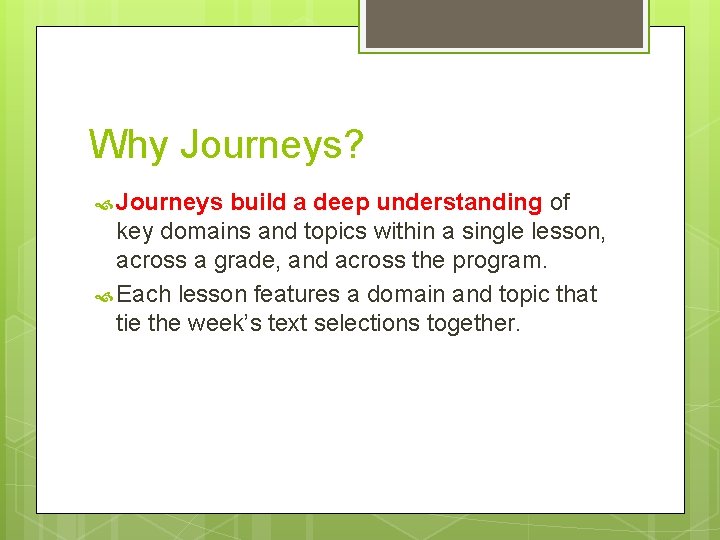 Why Journeys?

Journeys build a deep understanding of key domains and topics within a single lesson, across a grade, and across the program.

Each lesson features a domain and topic that tie the week’s text selections together.